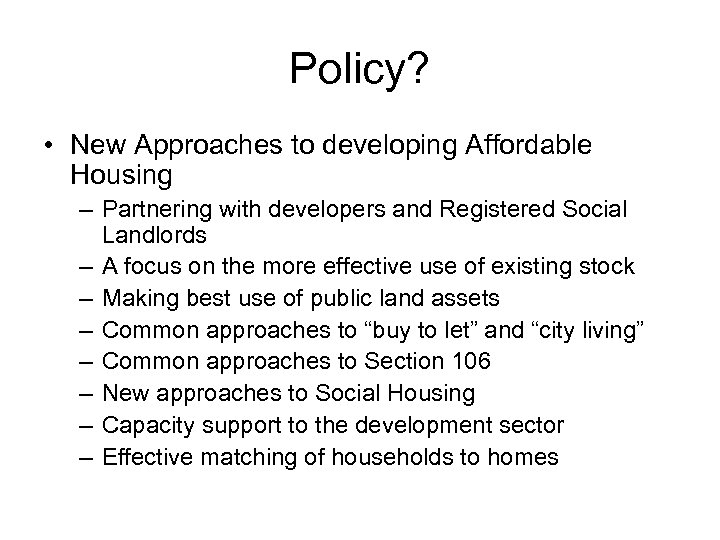 Policy?

• New Approaches to developing Affordable Housing

– Partnering with developers and Registered Social Landlords
– A focus on the more effective use of existing stock
– Making best use of public land assets
– Common approaches to “buy to let” and “city living”
– Common approaches to Section 106
– New approaches to Social Housing
– Capacity support to the development sector
– Effective matching of households to homes